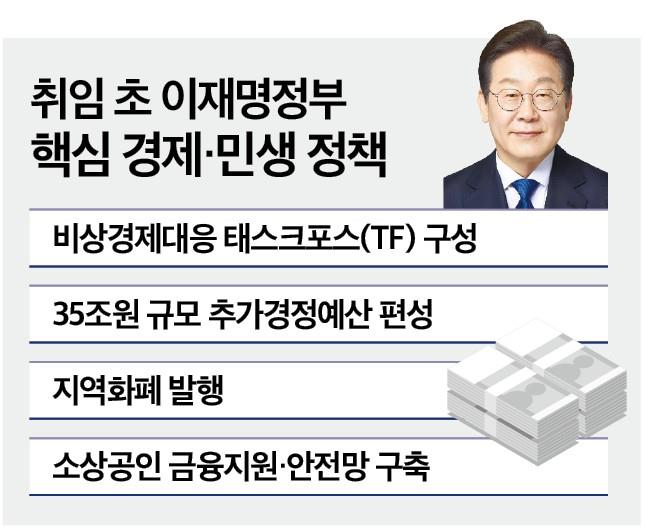 취임 초 이재명정부
핵심 경제·민생 정책

비상경제대응 태스크포스(TF) 구성

35조원 규모 추가경정예산 편성

지역화폐 발행

소상공인 금융지원·안전망 구축